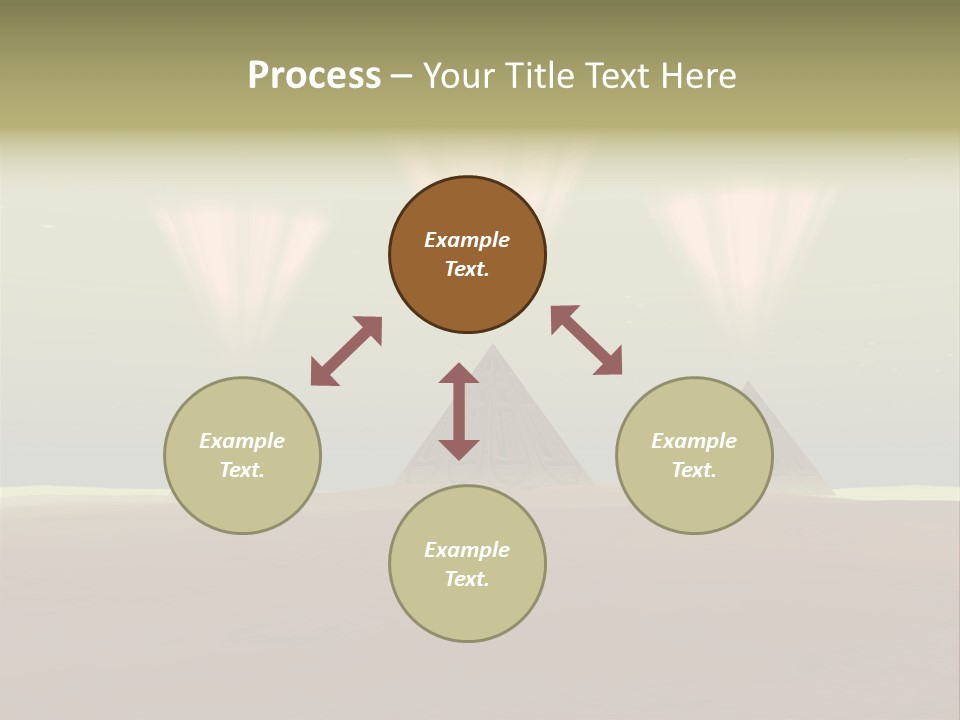 Process – Your Title Text Here

Example Text.

Example Text.

Example Text.

Example Text.